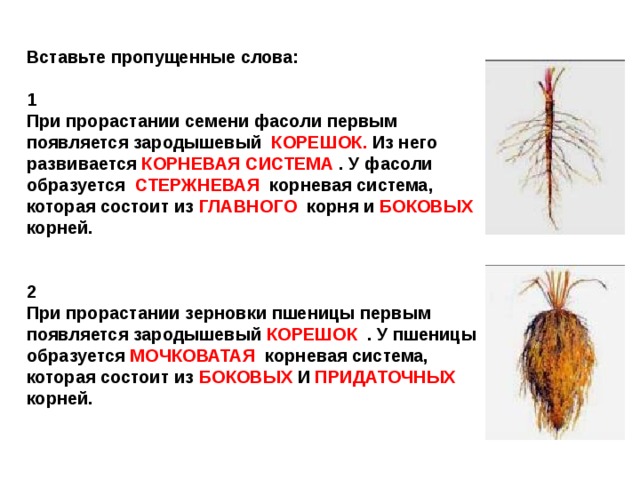 Вставьте пропущенные слова:

1
При прорастании семени фасоли первым появляется зародышевый КОРЕШОК. Из него развивается КОРНЕВАЯ СИСТЕМА . У фасоли образуется СТЕРЖНЕВАЯ корневая система, которая состоит из ГЛАВНОГО корня и БОКОВЫХ корней.

2
При прорастании зерновки пшеницы первым появляется зародышевый КОРЕШОК . У пшеницы образуется МОЧКОВАТАЯ корневая система, которая состоит из БОКОВЫХ И ПРИДАТОЧНЫХ корней.